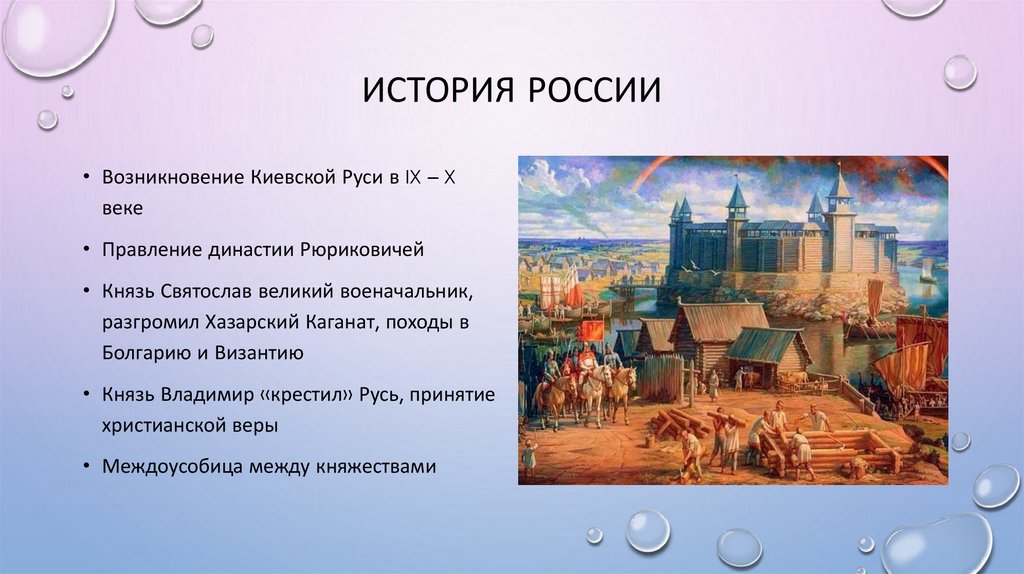 ИСТОРИЯ РОССИИ

• Возникновение Киевской Руси в IX – X веке

• Правление династии Рюриковичей

• Князь Святослав великий военачальник, разгромил Хазарский Каганат, походы в Болгарию и Византию

• Князь Владимир «крестил» Русь, принятие христианской веры

• Междоусобица между княжествами